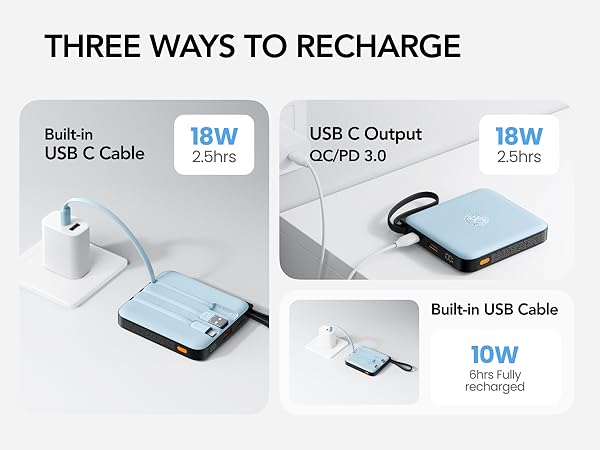 THREE WAYS TO RECHARGE

Built-in USB C Cable

18W
2.5hrs

USB C Output
QC/PD 3.0

18W
2.5hrs

Built-in USB Cable

10W
6hrs Fully recharged